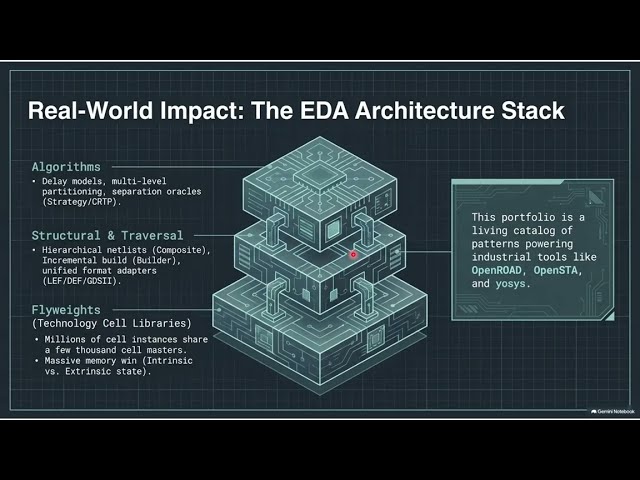 Real-World Impact: The EDA Architecture Stack

Algorithms
• Delay models, multi-level partitioning, separation oracles (Strategy/CRTP).

Structural & Traversal
• Hierarchical netlists (Composite), Incremental build (Builder), unified format adapters (LEF/DEF/GDSII).

Flyweights
(Technology Cell Libraries)
• Millions of cell instances share a few thousand cell masters.
• Massive memory win (Intrinsic vs. Extrinsic state).

This portfolio is a living catalog of patterns powering industrial tools like OpenROAD, OpenSTA, and yosys.

Gemini Notebook